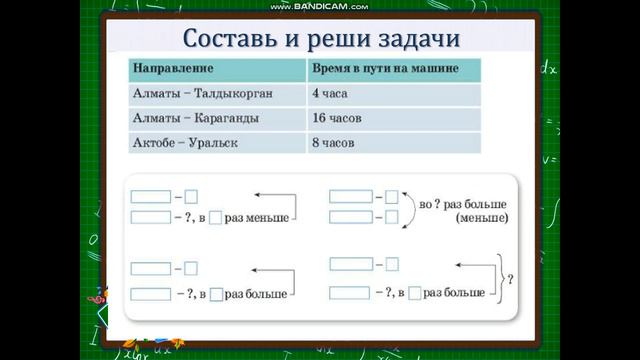 www.BANDICAM.com

Составь и реши задачи

| Направление | Время в пути на машине |
|---|---|
| Алматы – Талдыкорган | 4 часа |
| Алматы – Караганды | 16 часов |
| Актобе – Уральск | 8 часов |

– 
– ?, в раз меньше

– 
– 
во ? раз больше (меньше)

– 
– ?, в раз больше

– 
– ?, в раз больше
?